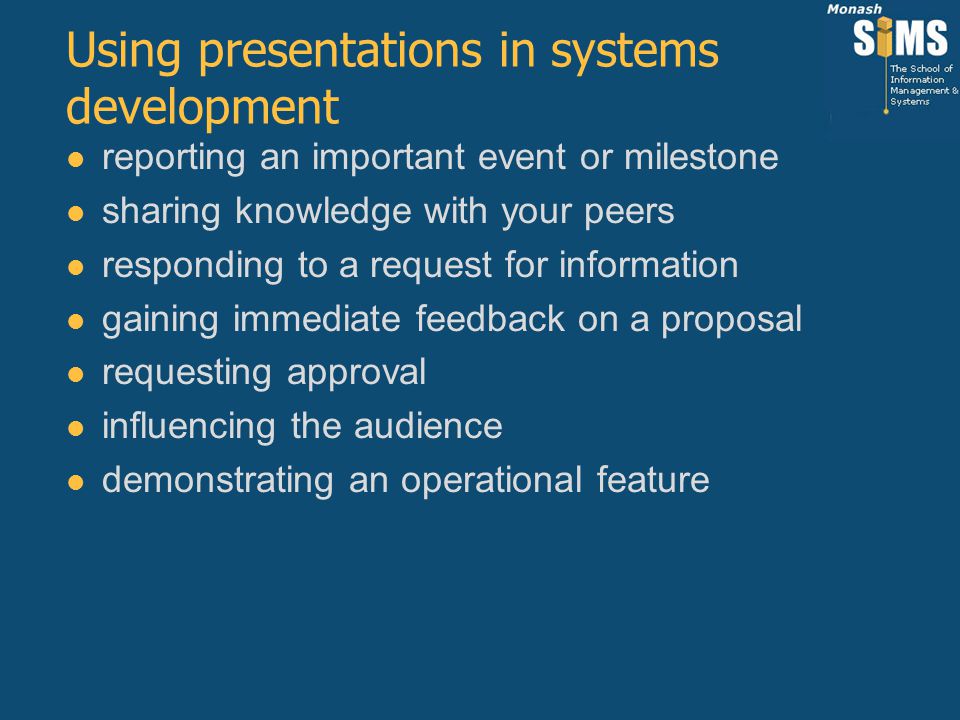 Monash
SIMS
The School of Information Management & Systems

Using presentations in systems development

- reporting an important event or milestone
- sharing knowledge with your peers
- responding to a request for information
- gaining immediate feedback on a proposal
- requesting approval
- influencing the audience
- demonstrating an operational feature